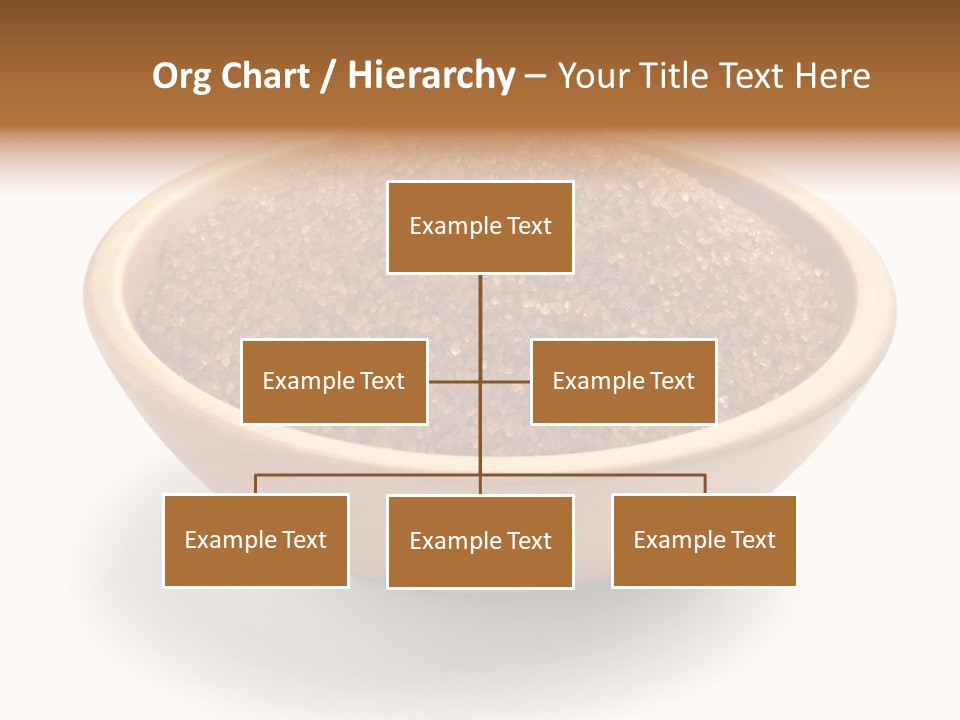 Org Chart / Hierarchy – Your Title Text Here

Example Text

Example Text

Example Text

Example Text

Example Text

Example Text